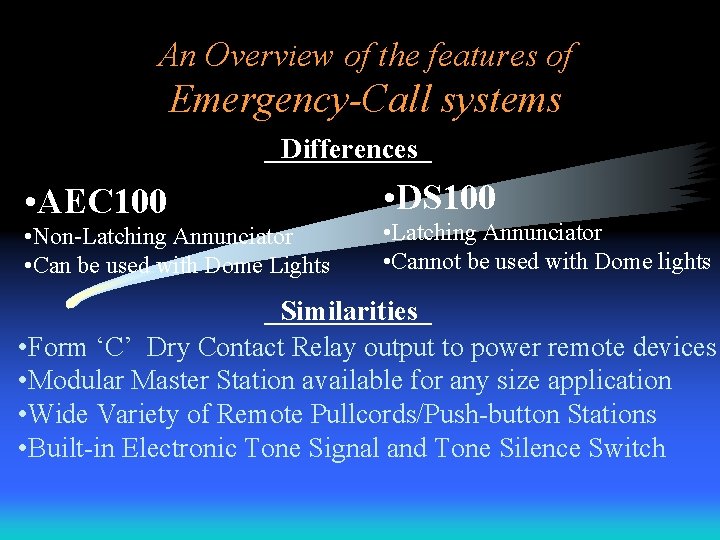 An Overview of the features of
Emergency-Call systems

Differences

•AEC100
•Non-Latching Annunciator
•Can be used with Dome Lights

•DS100
•Latching Annunciator
•Cannot be used with Dome lights

Similarities

•Form ‘C’ Dry Contact Relay output to power remote devices
•Modular Master Station available for any size application
•Wide Variety of Remote Pullcords/Push-button Stations
•Built-in Electronic Tone Signal and Tone Silence Switch